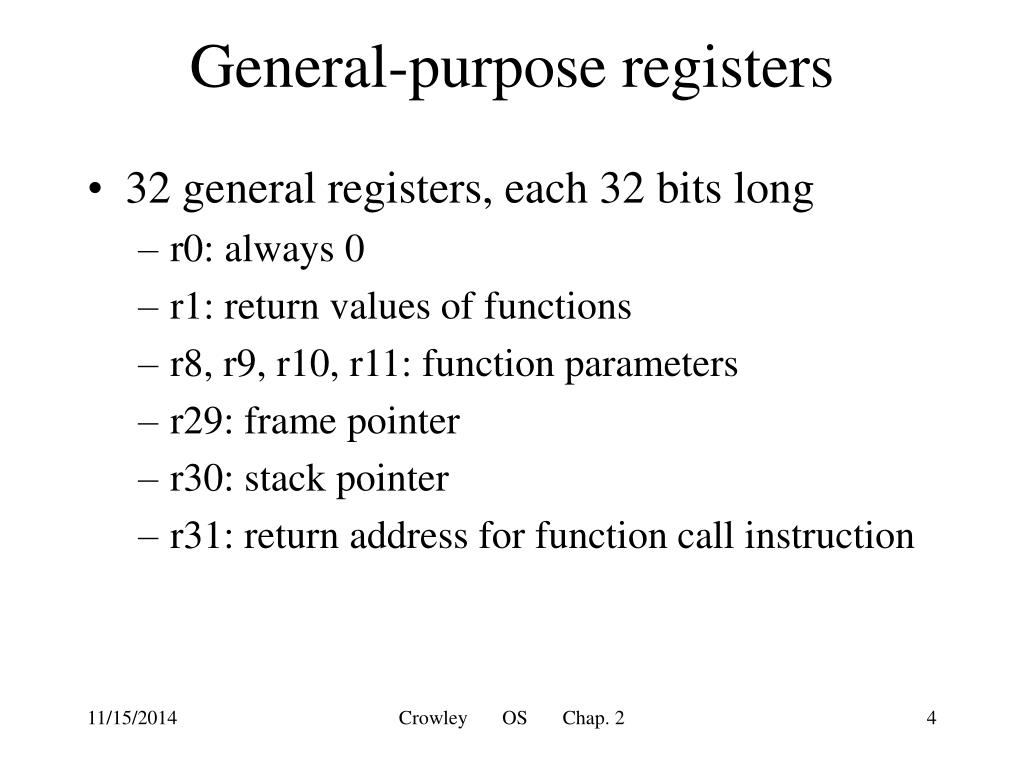 General-purpose registers

• 32 general registers, each 32 bits long
– r0: always 0
– r1: return values of functions
– r8, r9, r10, r11: function parameters
– r29: frame pointer
– r30: stack pointer
– r31: return address for function call instruction

11/15/2014 Crowley OS Chap. 2 4